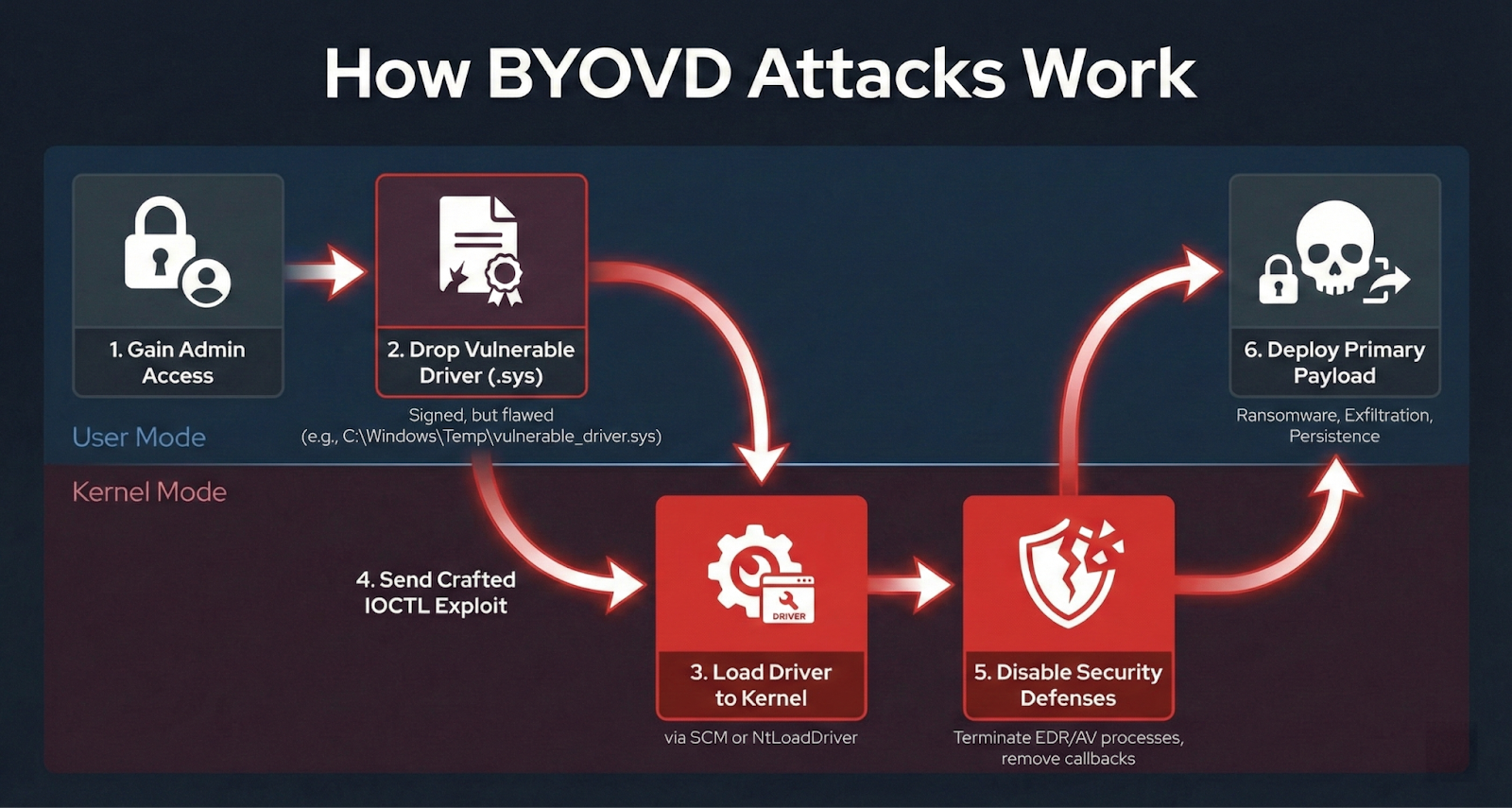 How BYOVD Attacks Work

1. Gain Admin Access

2. Drop Vulnerable Driver (.sys)

Signed, but flawed (e.g., C:\Windows\Temp\vulnerable_driver.sys)

6. Deploy Primary Payload

Ransomware, Exfiltration, Persistence

User Mode

Kernel Mode

4. Send Crafted IOCTL Exploit

DRIVER

3. Load Driver to Kernel

via SCM or NtLoadDriver

5. Disable Security Defenses

Terminate EDR/AV processes, remove callbacks